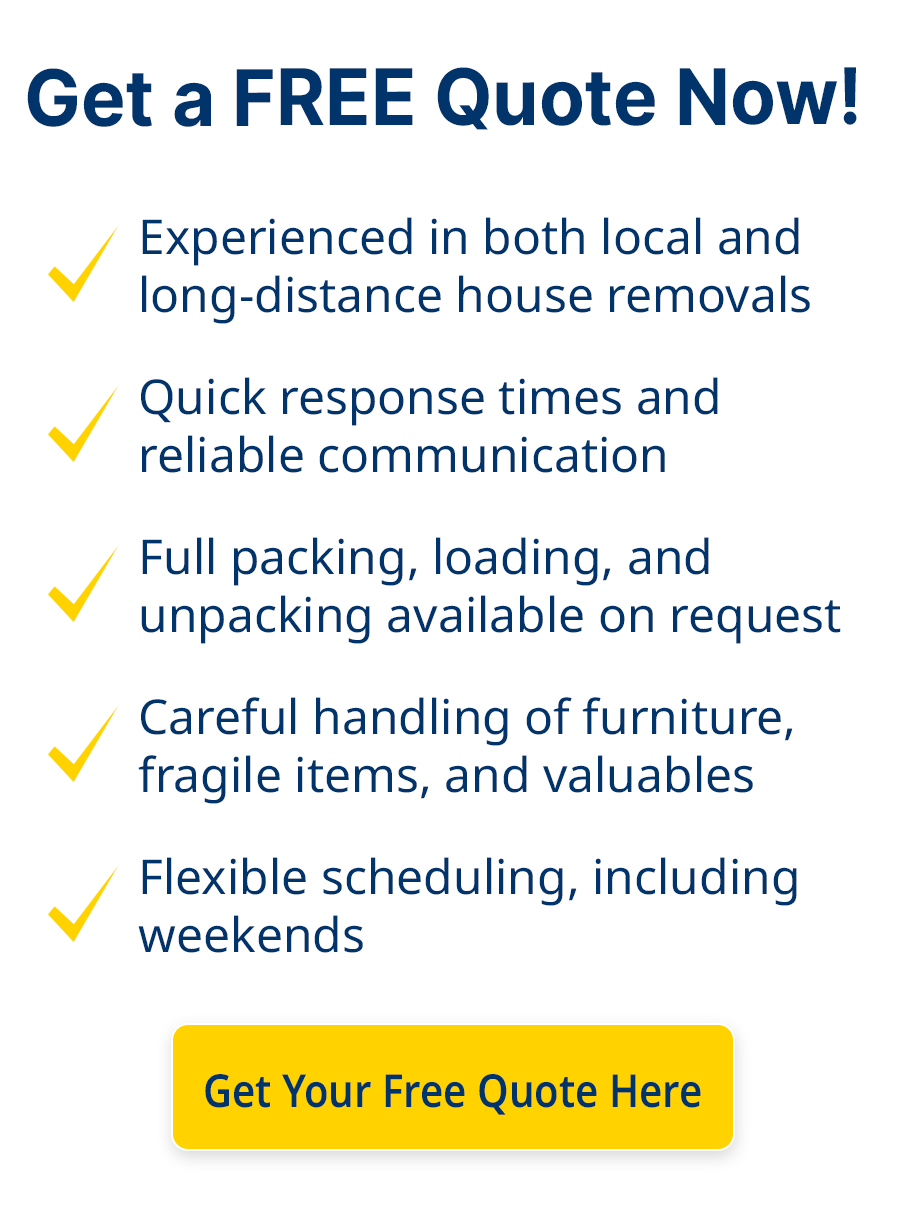 Get a FREE Quote Now!

Experienced in both local and long-distance house removals

Quick response times and reliable communication

Full packing, loading, and unpacking available on request

Careful handling of furniture, fragile items, and valuables

Flexible scheduling, including weekends

Get Your Free Quote Here